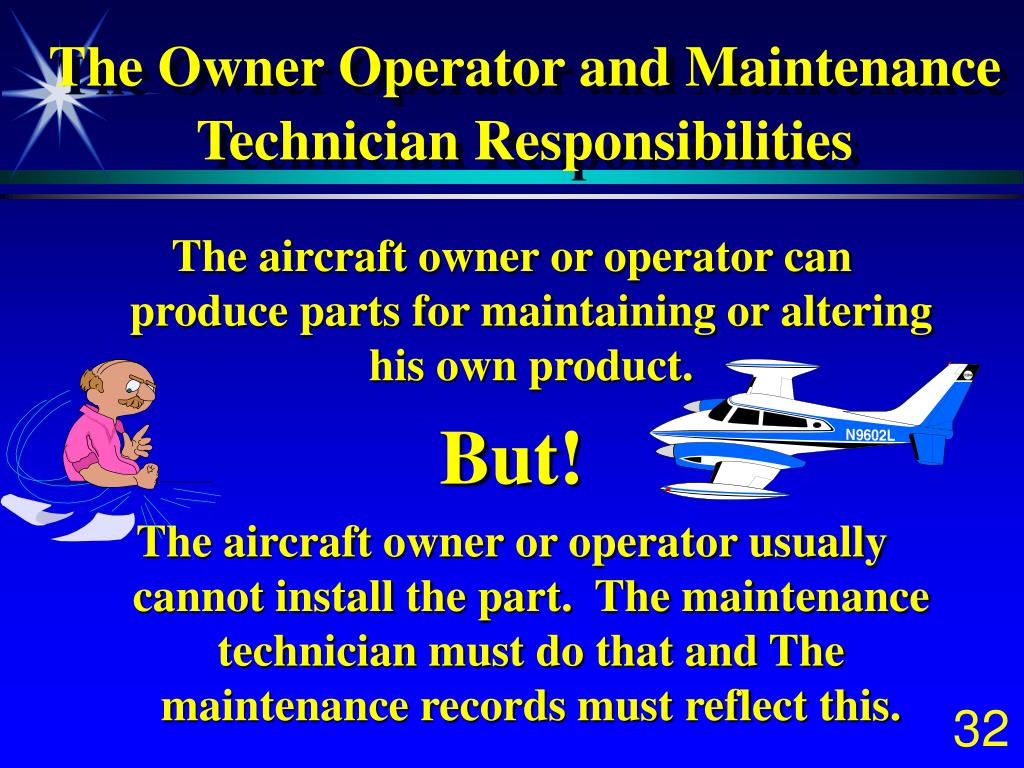 The Owner Operator and Maintenance Technician Responsibilities

The aircraft owner or operator can produce parts for maintaining or altering his own product.

N9602L

But!

The aircraft owner or operator usually cannot install the part. The maintenance technician must do that and The maintenance records must reflect this.

32